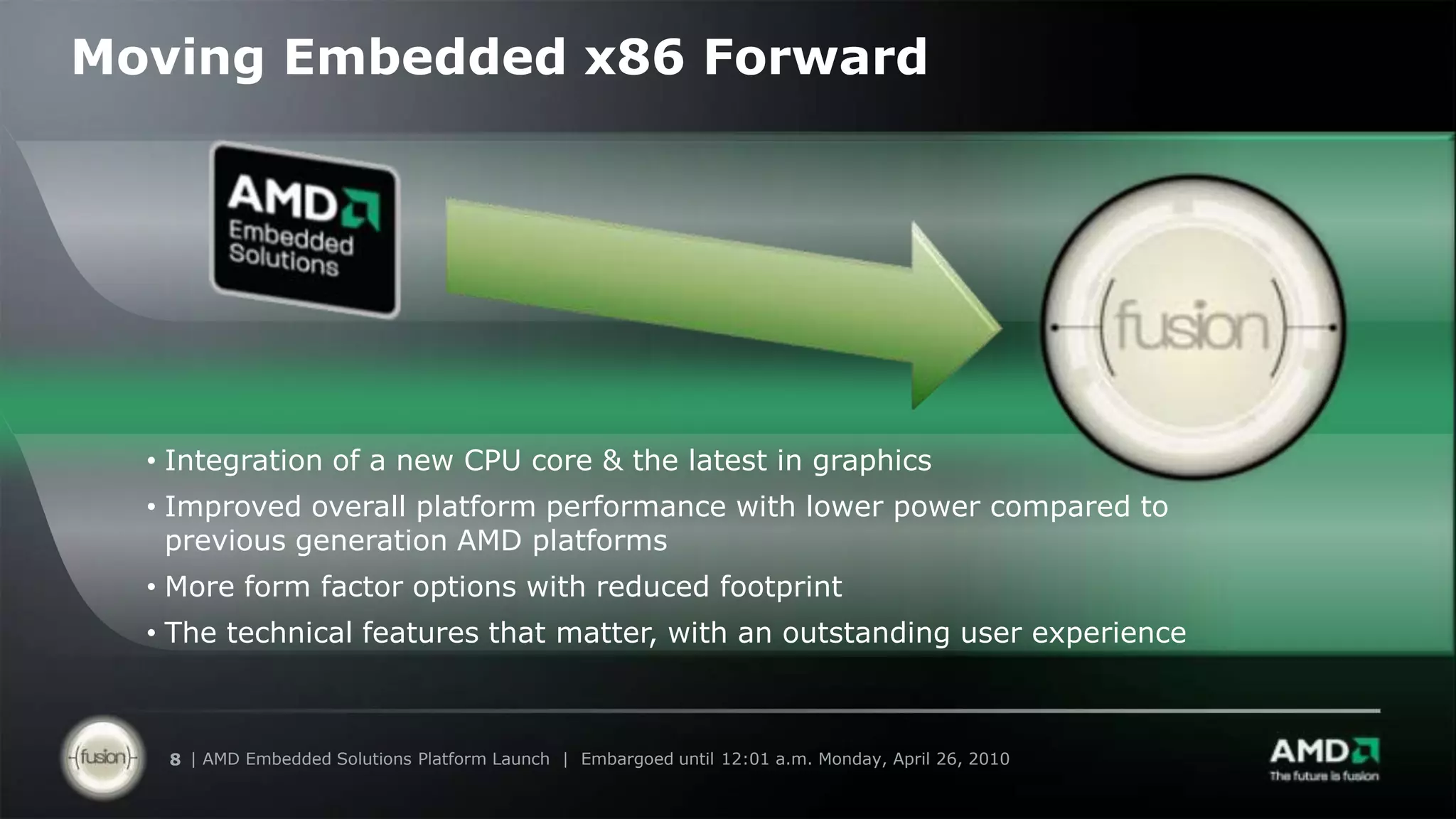 Moving Embedded x86 Forward

AMD
Embedded
Solutions

fusion

• Integration of a new CPU core & the latest in graphics
• Improved overall platform performance with lower power compared to previous generation AMD platforms
• More form factor options with reduced footprint
• The technical features that matter, with an outstanding user experience

fusion

8 | AMD Embedded Solutions Platform Launch | Embargoed until 12:01 a.m. Monday, April 26, 2010

AMD
The future is fusion